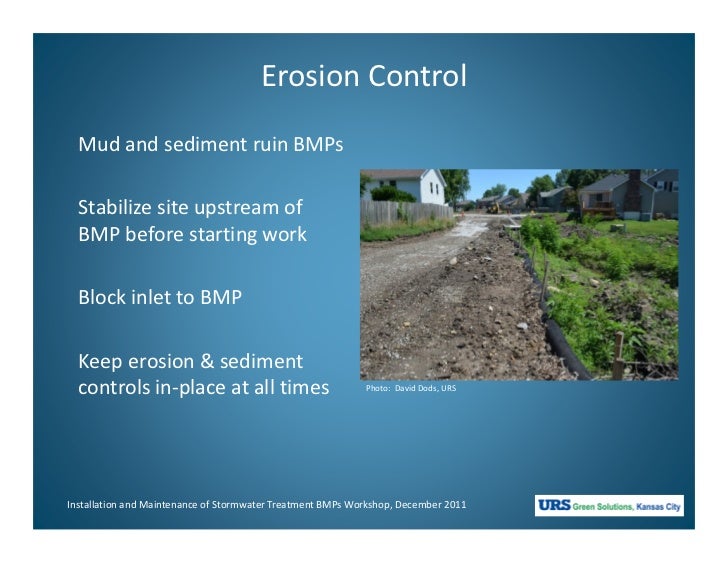 Erosion Control

Mud and sediment ruin BMPs

Stabilize site upstream of BMP before starting work

Block inlet to BMP

Keep erosion & sediment controls in-place at all times

Photo: David Dods, URS

Installation and Maintenance of Stormwater Treatment BMPs Workshop, December 2011

URS Green Solutions, Kansas City